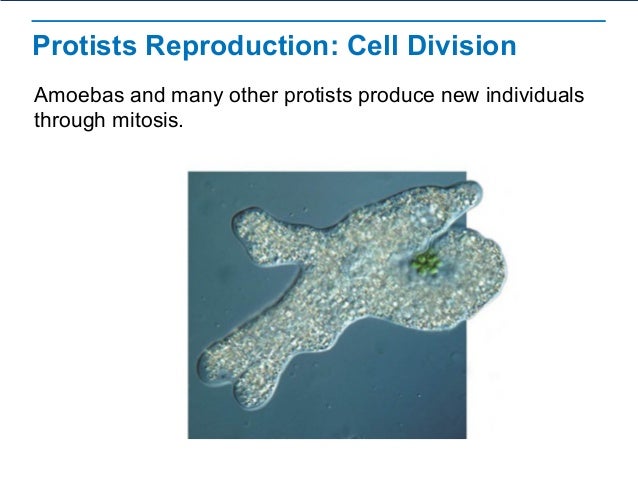 Protists Reproduction: Cell Division

Amoebas and many other protists produce new individuals through mitosis.